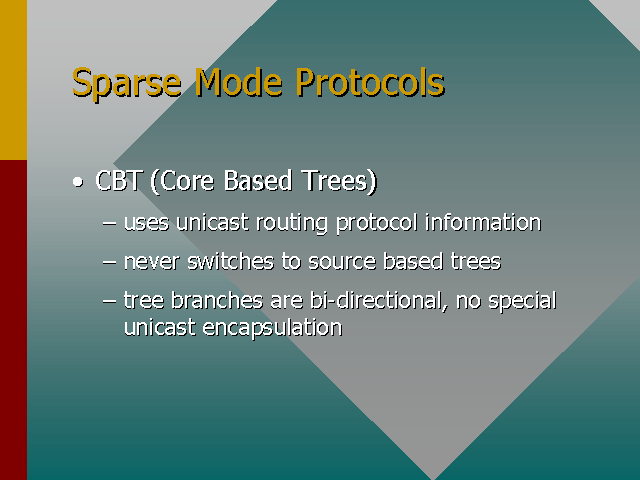 Sparse Mode Protocols

• CBT (Core Based Trees)

– uses unicast routing protocol information

– never switches to source based trees

– tree branches are bi-directional, no special unicast encapsulation